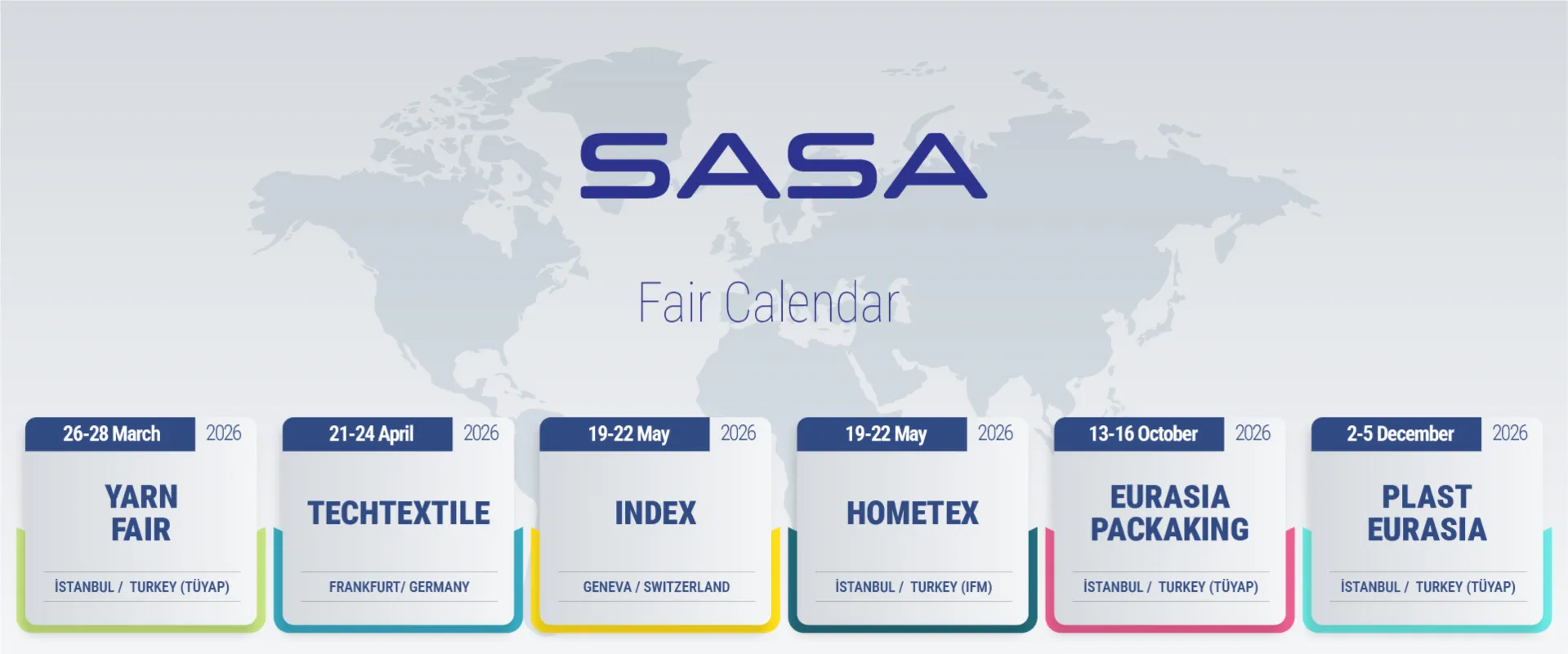 SASA

Fair Calendar

26-28 March 2026
YARN FAIR
İSTANBUL / TURKEY (TÜYAP)

21-24 April 2026
TECHTEXTILE
FRANKFURT/ GERMANY

19-22 May 2026
INDEX
GENEVA / SWITZERLAND

19-22 May 2026
HOMETEX
İSTANBUL / TURKEY (IFM)

13-16 October 2026
EURASIA PACKAKING
İSTANBUL / TURKEY (TÜYAP)

2-5 December 2026
PLAST EURASIA
İSTANBUL / TURKEY (TÜYAP)